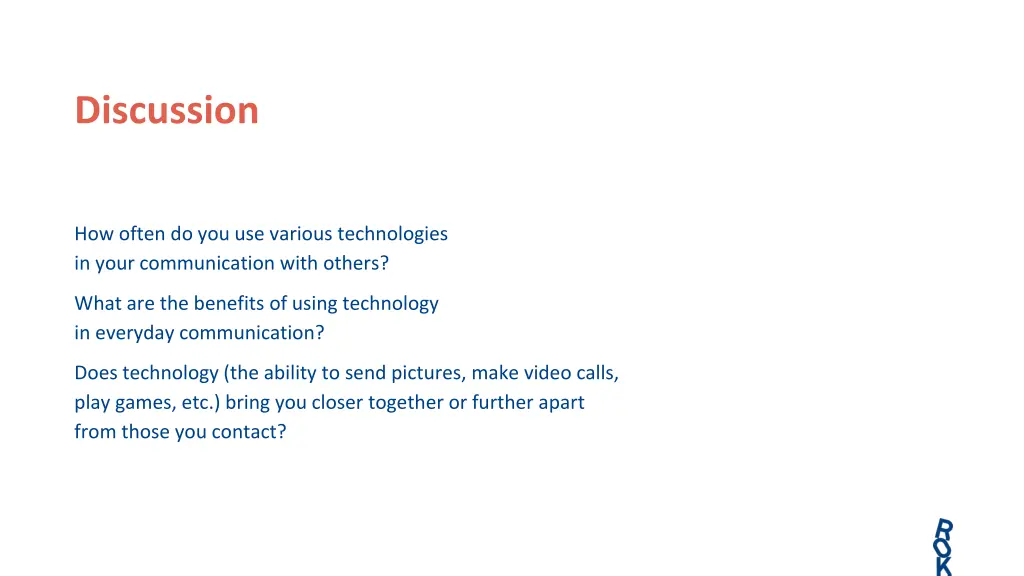 Discussion

How often do you use various technologies in your communication with others?

What are the benefits of using technology in everyday communication?

Does technology (the ability to send pictures, make video calls, play games, etc.) bring you closer together or further apart from those you contact?

ROK